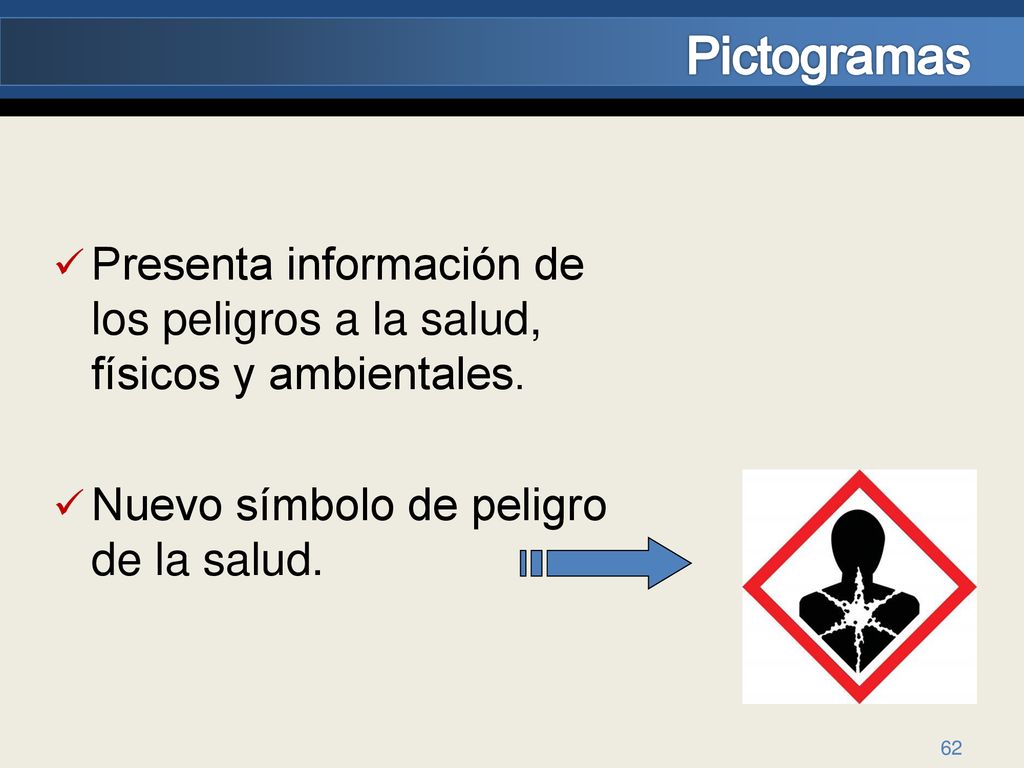 Pictogramas

✓ Presenta información de los peligros a la salud, físicos y ambientales.

✓ Nuevo símbolo de peligro de la salud.

62